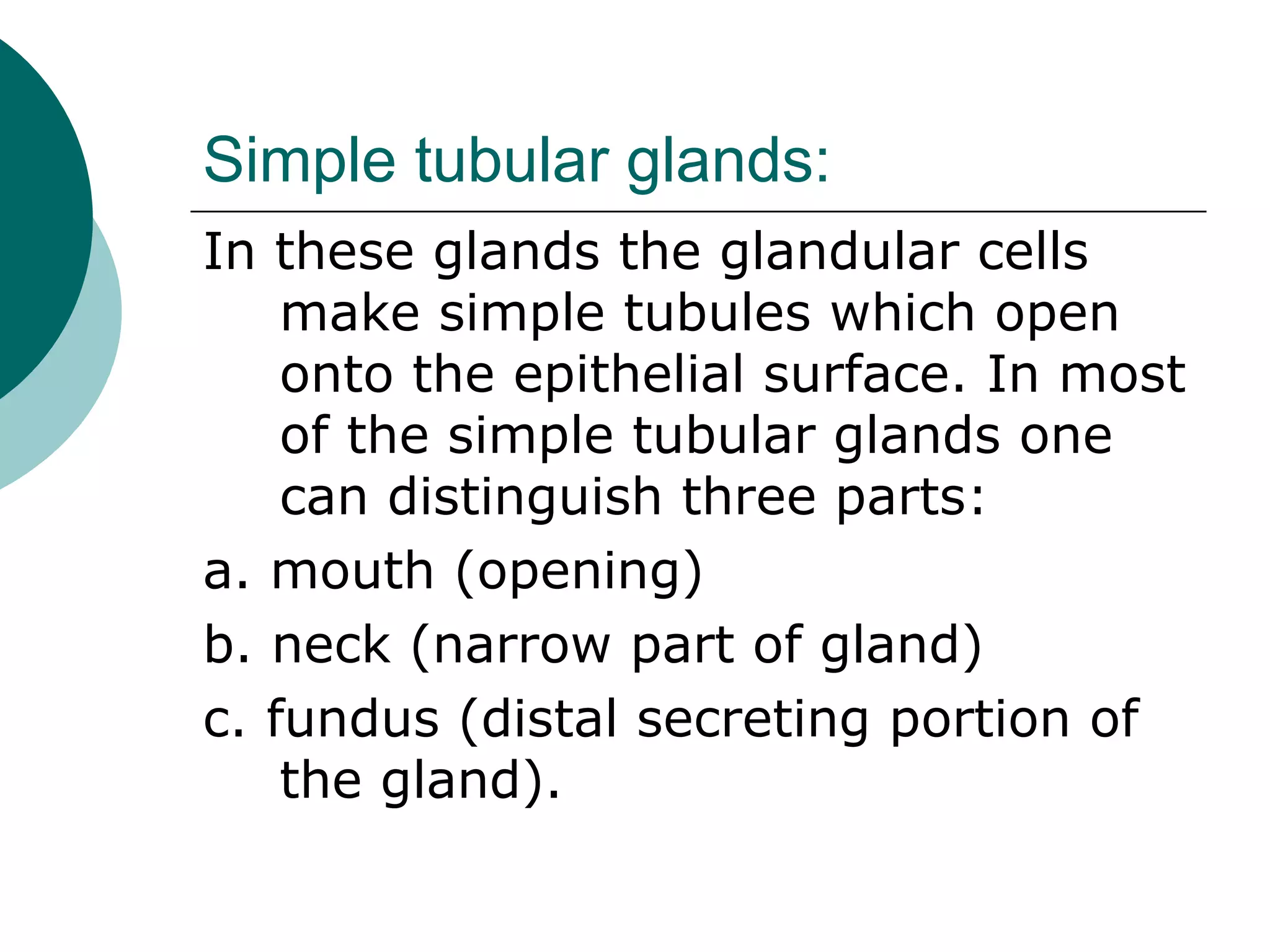 Simple tubular glands:

In these glands the glandular cells make simple tubules which open onto the epithelial surface. In most of the simple tubular glands one can distinguish three parts:

a. mouth (opening)

b. neck (narrow part of gland)

c. fundus (distal secreting portion of the gland).